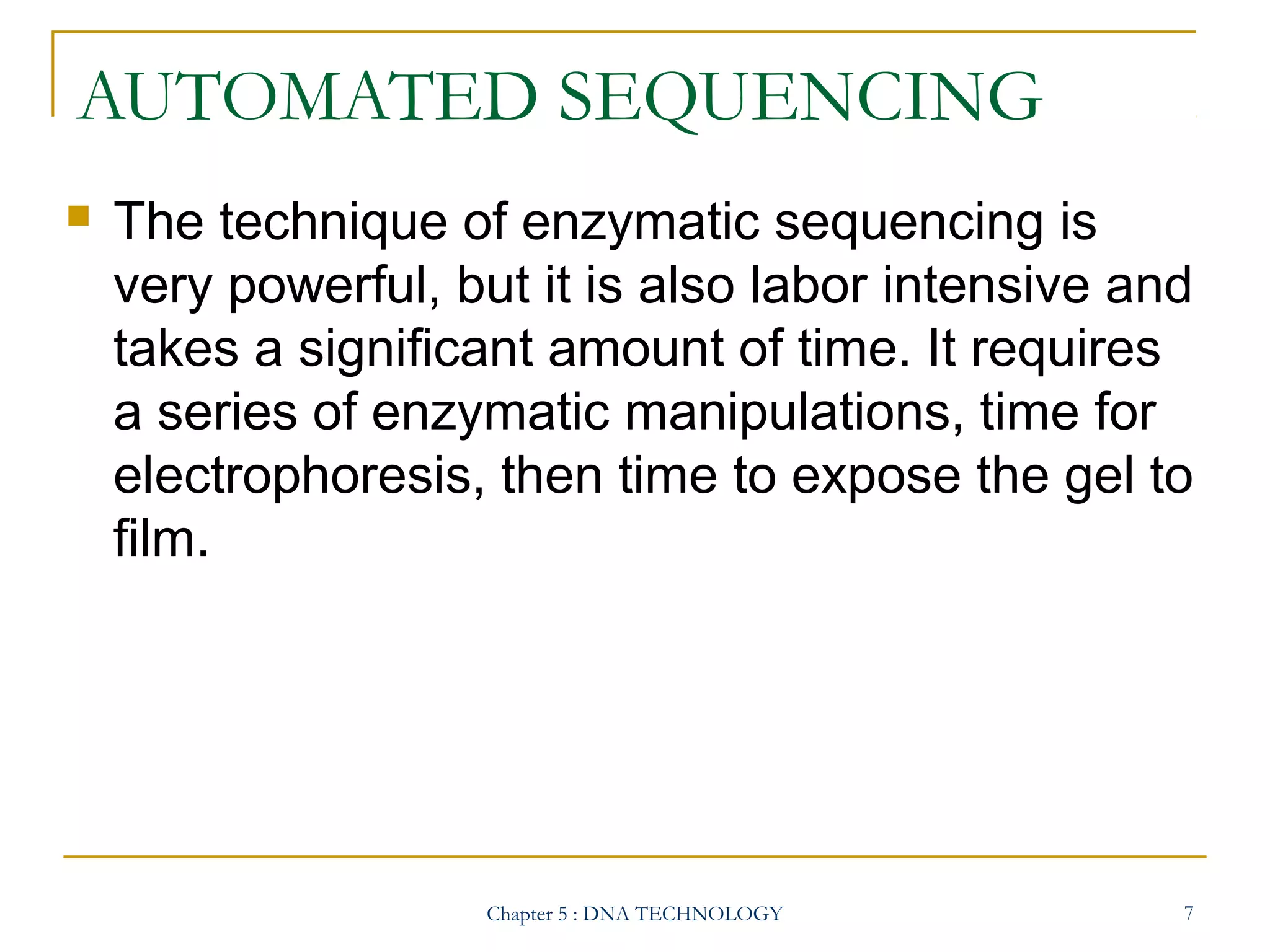 AUTOMATED SEQUENCING

The technique of enzymatic sequencing is very powerful, but it is also labor intensive and takes a significant amount of time. It requires a series of enzymatic manipulations, time for electrophoresis, then time to expose the gel to film.

Chapter 5 : DNA TECHNOLOGY

7